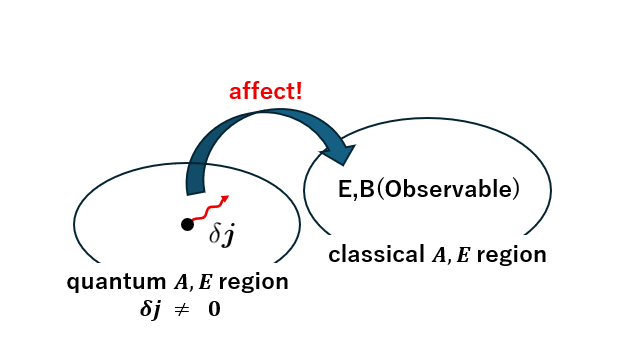 affect!

E,B(Observable)

$\delta j$

classical $A, E$ region

quantum $A, E$ region
$\delta j \neq 0$